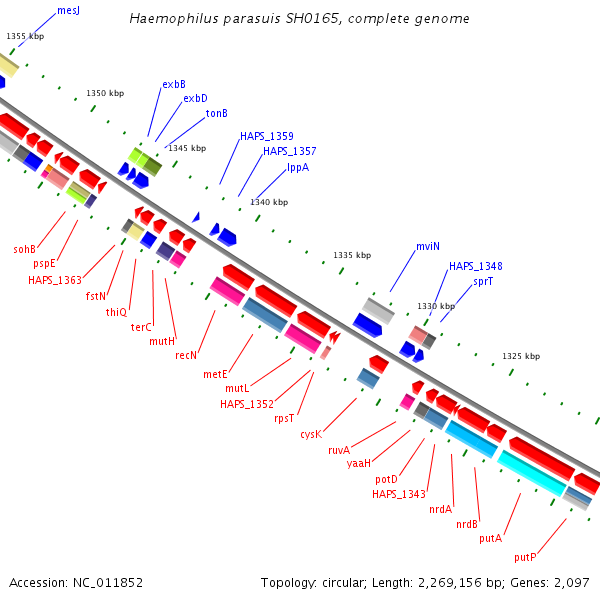 Haemophilus parasuis SH0165, complete genome

mesJ
1355 kbp
1350 kbp
exbB
exbD
tonB
1345 kbp
HAPS_1359
HAPS_1357
lppA
1340 kbp
1335 kbp
mviN
HAPS_1348
sprT
1330 kbp
1325 kbp

sohB
pspE
HAPS_1363
fstN
thiQ
terC
mutH
recN
metE
mutL
HAPS_1352
rpsT
cysK
ruvA
yaaH
potD
HAPS_1343
nrdA
nrdB
putA
putP

Accession: NC_011852
Topology: circular; Length: 2,269,156 bp; Genes: 2,097